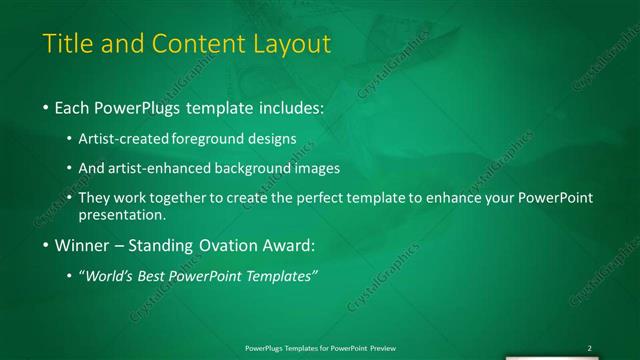 Title and Content Layout

• Each PowerPlugs template includes:

• Artist-created foreground designs

• And artist-enhanced background images

• They work together to create the perfect template to enhance your PowerPoint presentation.

• Winner – Standing Ovation Award:

• "World's Best PowerPoint Templates"

PowerPlugs Templates for PowerPoint Preview

2

CrystalGraphics